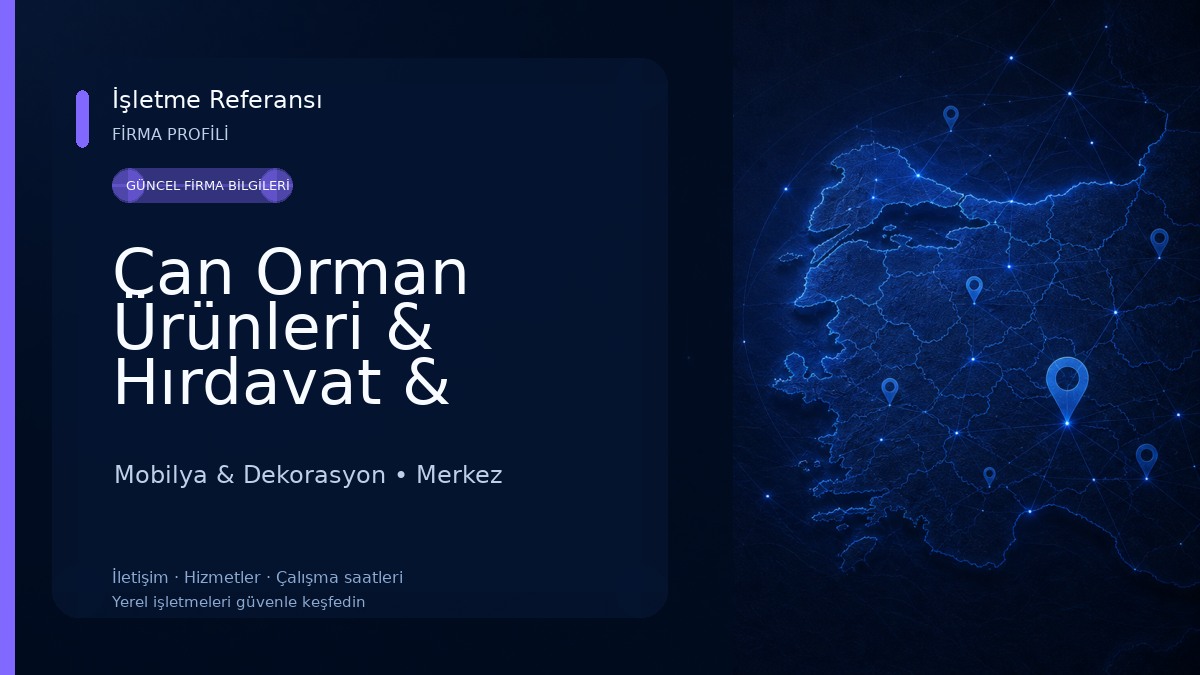 İşletme Referansı
FİRMA PROFİLİ

GÜNCEL FİRMA BİLGİLERİ

Can Orman Ürünleri & Hırdavat &

Mobilya & Dekorasyon • Merkez

İletişim · Hizmetler · Çalışma saatleri
Yerel işletmeleri güvenle keşfedin